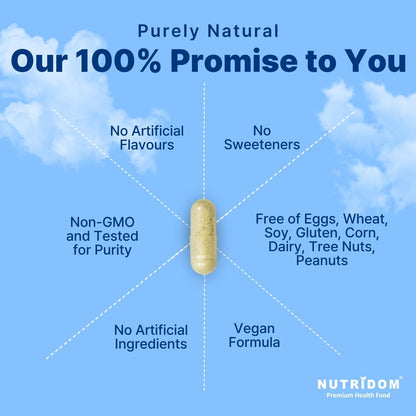 Purely Natural
Our 100% Promise to You

No Artificial Flavours

No Sweeteners

Non-GMO and Tested for Purity

Free of Eggs, Wheat, Soy, Gluten, Corn, Dairy, Tree Nuts, Peanuts

No Artificial Ingredients

Vegan Formula

NUTRIDOM®
Premium Health Food